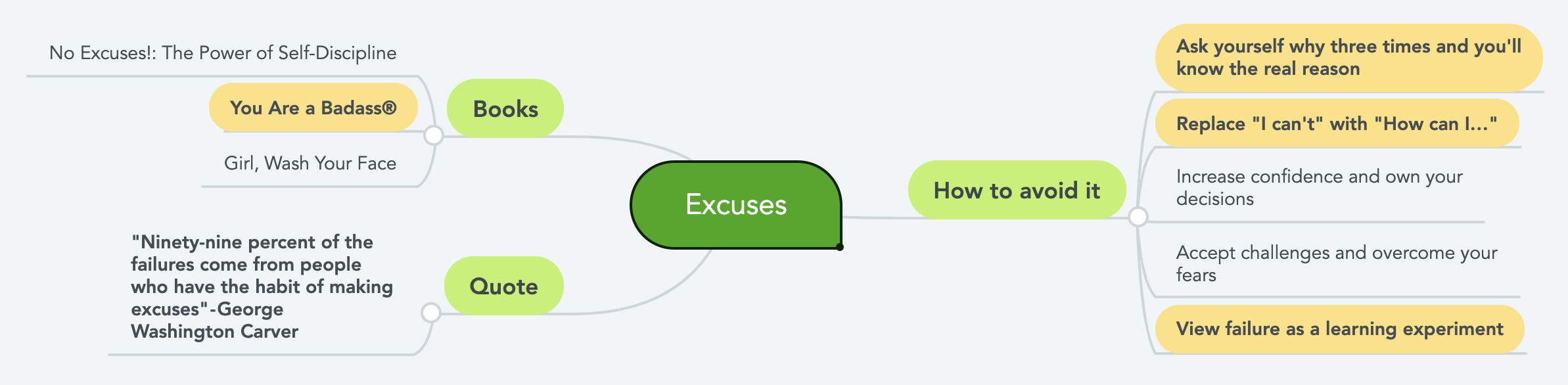 Excuses

Books

No Excuses!: The Power of Self-Discipline

You Are a Badass®

Girl, Wash Your Face

Quote

"Ninety-nine percent of the failures come from people who have the habit of making excuses"-George Washington Carver

How to avoid it

Ask yourself why three times and you'll know the real reason

Replace "I can't" with "How can I..."

Increase confidence and own your decisions

Accept challenges and overcome your fears

View failure as a learning experiment